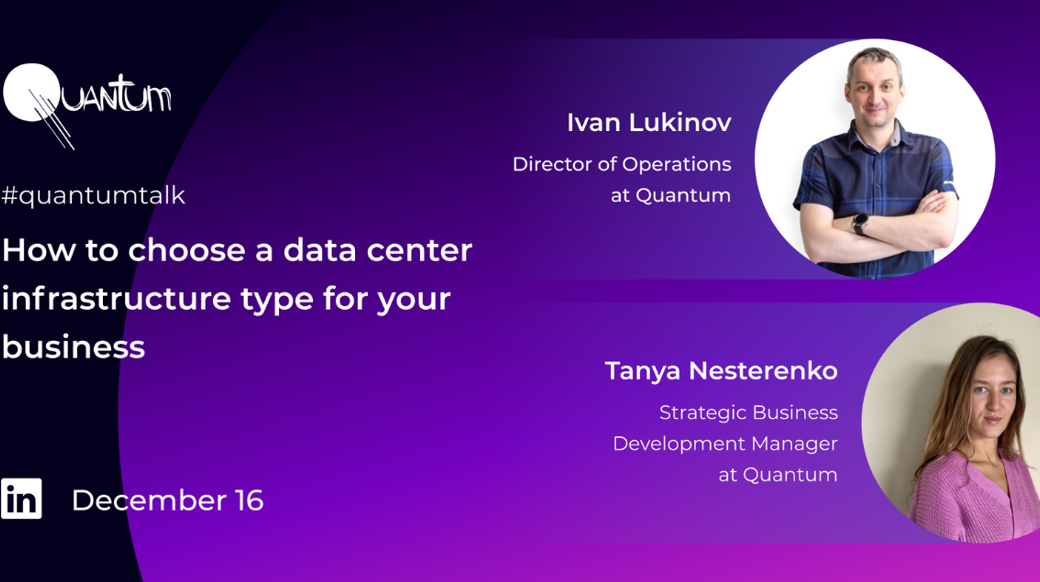 QUANTUM

#quantumtalk

How to choose a data center infrastructure type for your business

in December 16

Ivan Lukinov

Director of Operations at Quantum

Tanya Nesterenko

Strategic Business Development Manager at Quantum